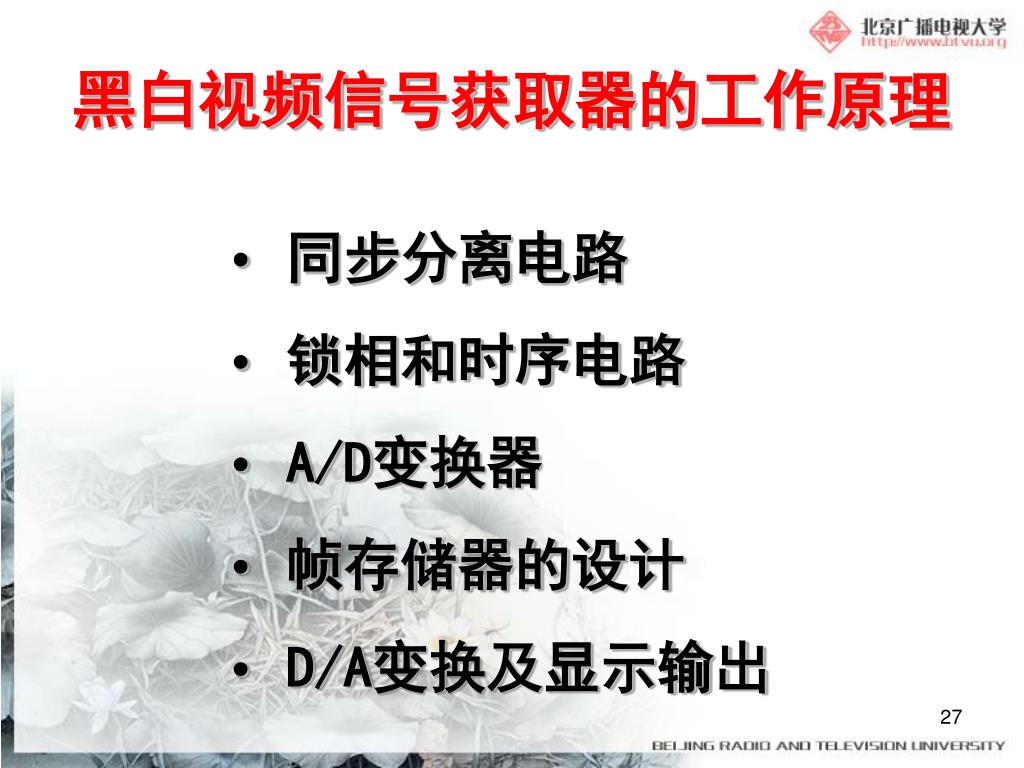 北京广播电视大学
http://www.btvu.org

黑白视频信号获取器的工作原理

• 同步分离电路
• 锁相和时序电路
• A/D变换器
• 帧存储器的设计
• D/A变换及显示输出

27

BEIJING RADIO AND TELEVISION UNIVERSITY